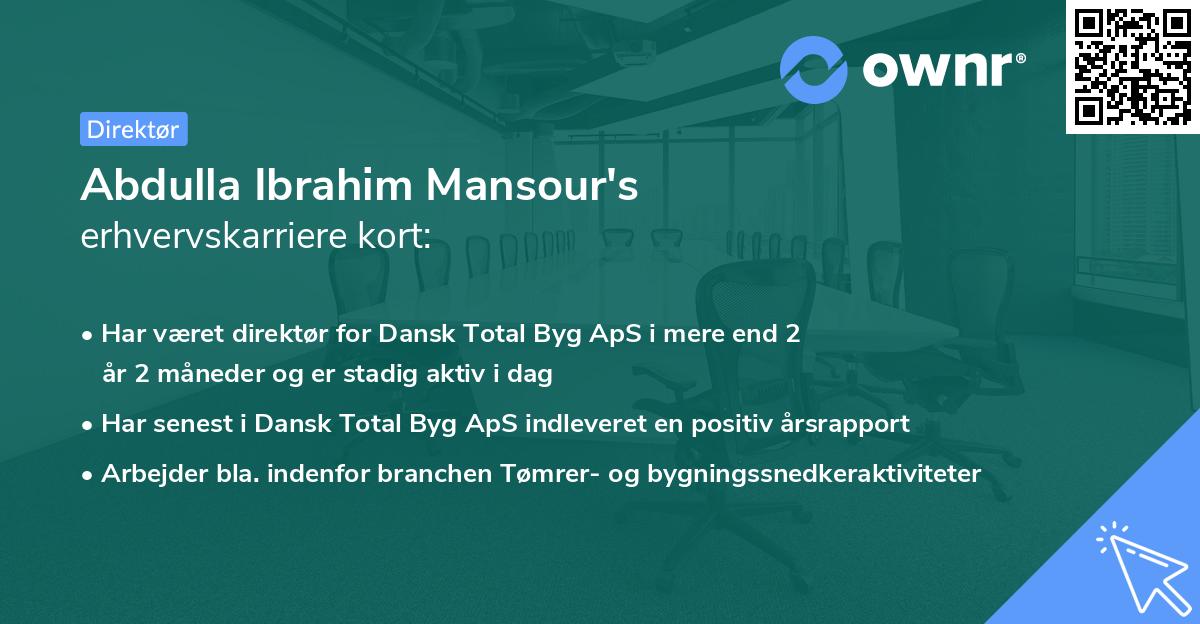 ownr®

Direktør

Abdulla Ibrahim Mansour's
erhvervskarriere kort:

• Har været direktør for Dansk Total Byg ApS i mere end 2 år 2 måneder og er stadig aktiv i dag
• Har senest i Dansk Total Byg ApS indleveret en positiv årsrapport
• Arbejder bla. indenfor branchen Tømrer- og bygningssnedkeraktiviteter